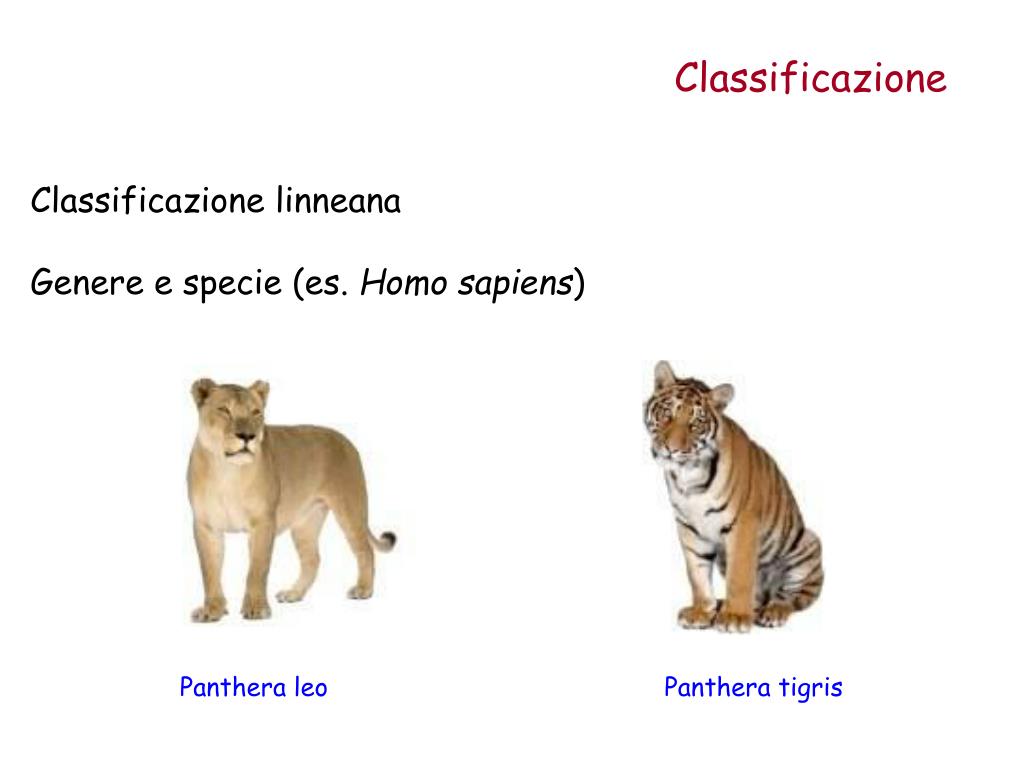 Classificazione

Classificazione linneana

Genere e specie (es. Homo sapiens)

Panthera leo

Panthera tigris